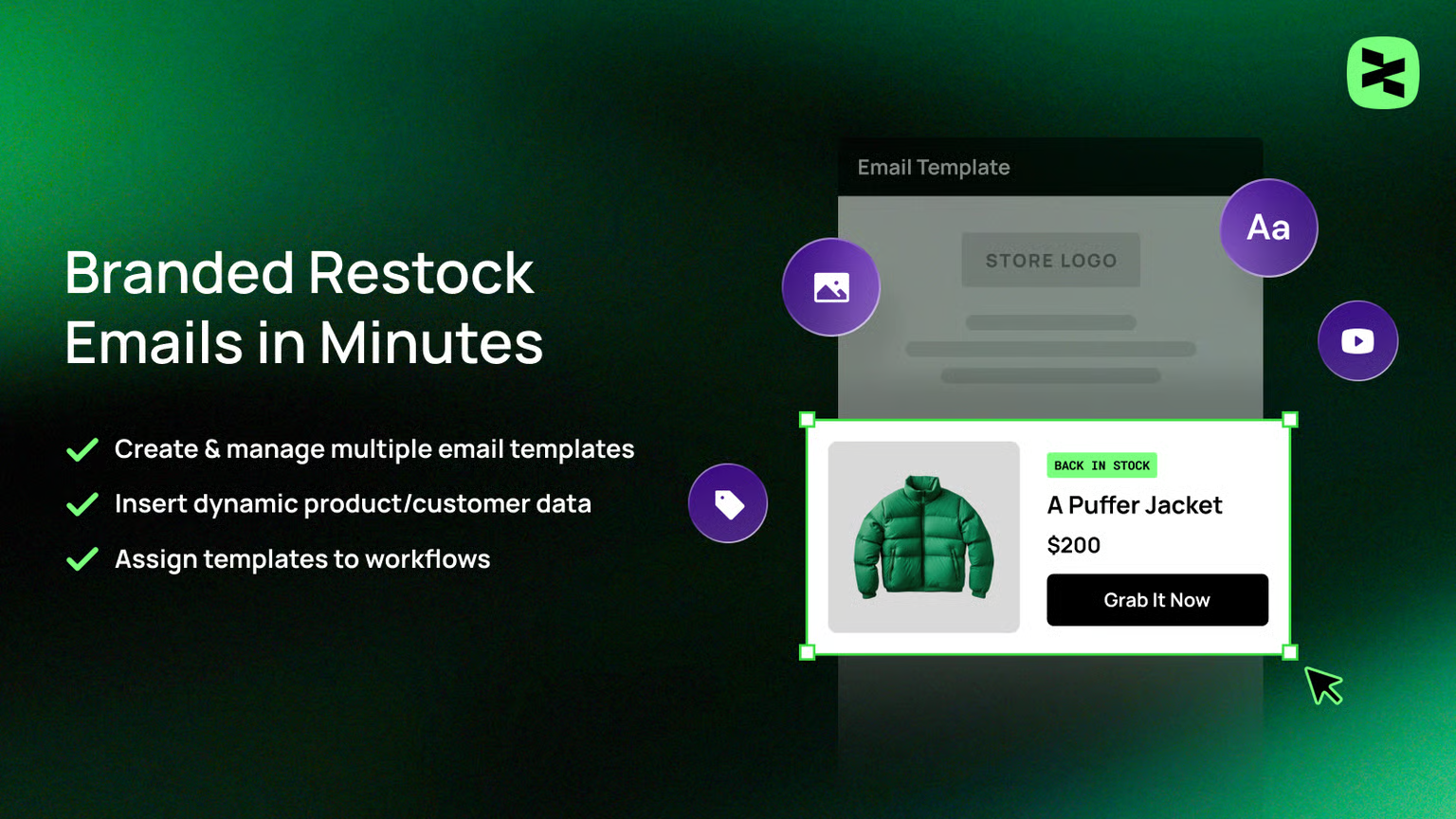 Branded Restock Emails in Minutes

Create & manage multiple email templates
Insert dynamic product/customer data
Assign templates to workflows

Email Template

STORE LOGO

Aa

BACK IN STOCK
A Puffer Jacket
$200
Grab It Now